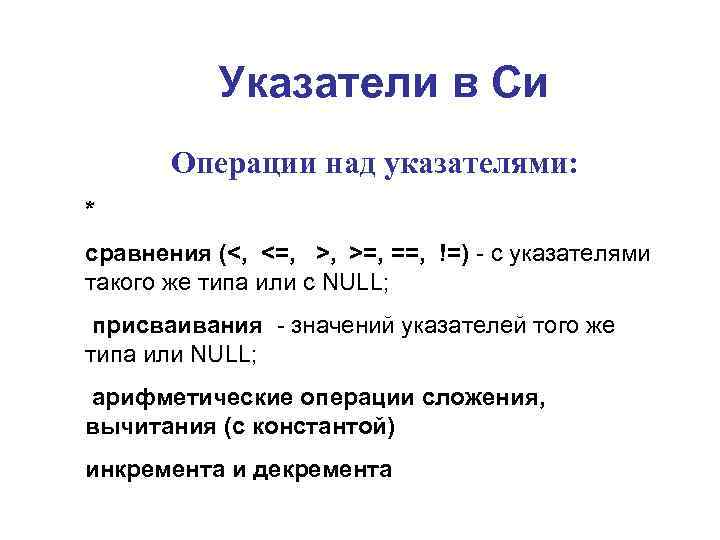 Указатели в Си

Операции над указателями:

*

сравнения (<, <=, >, >=, ==, !=) - с указателями такого же типа или с NULL;

присваивания - значений указателей того же типа или NULL;

арифметические операции сложения, вычитания (с константой)

инкремента и декремента